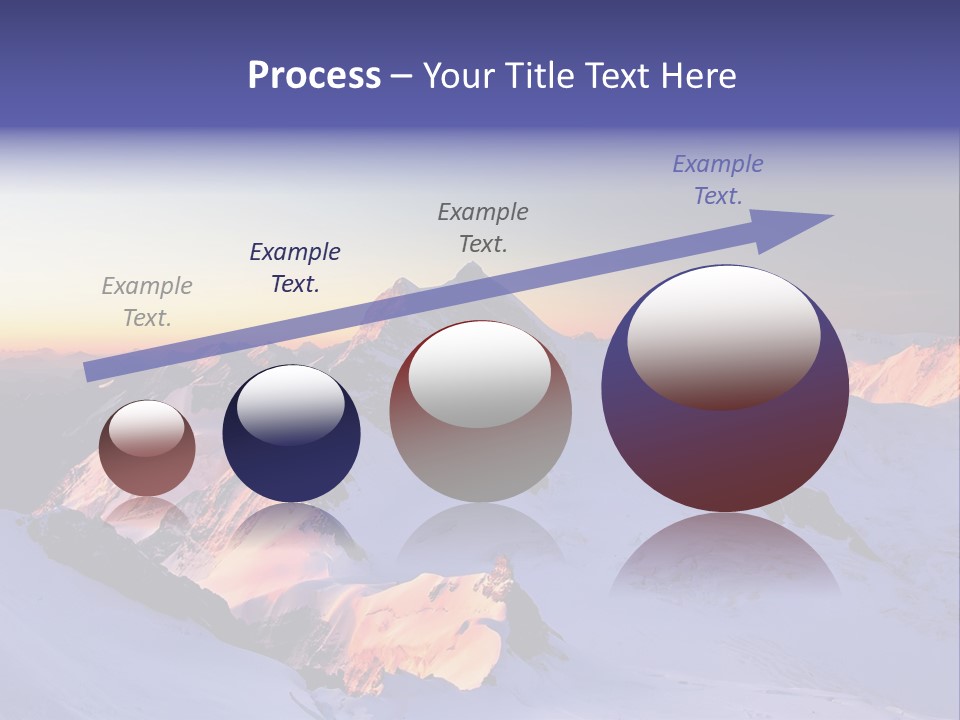 Process – Your Title Text Here

Example Text.

Example Text.

Example Text.

Example Text.